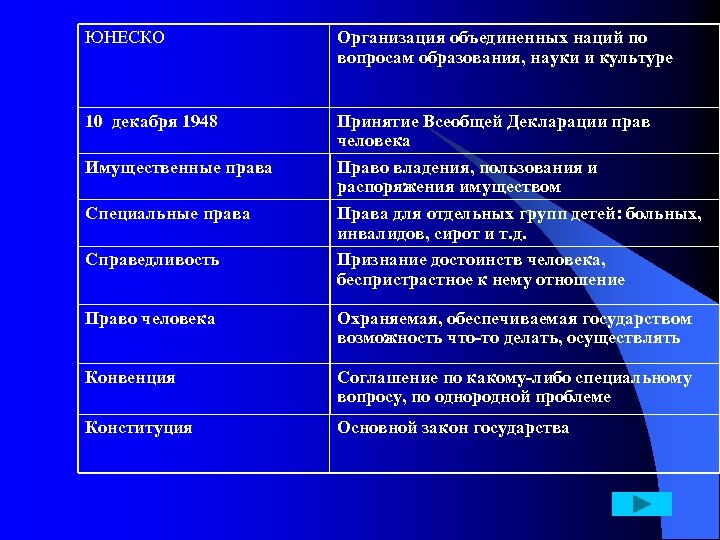 | ЮНЕСКО | Организация объединенных наций по вопросам образования, науки и культуре |
|---|---|
| 10 декабря 1948 | Принятие Всеобщей Декларации прав человека |
| Имущественные права | Право владения, пользования и распоряжения имуществом |
| Специальные права | Права для отдельных групп детей: больных, инвалидов, сирот и т.д. |
| Справедливость | Признание достоинств человека, беспристрастное к нему отношение |
| Право человека | Охраняемая, обеспечиваемая государством возможность что-то делать, осуществлять |
| Конвенция | Соглашение по какому-либо специальному вопросу, по однородной проблеме |
| Конституция | Основной закон государства |